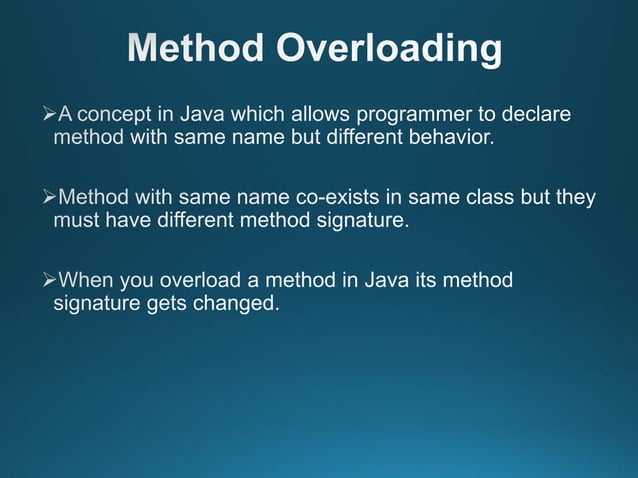 Method Overloading

➢A concept in Java which allows programmer to declare method with same name but different behavior.

➢Method with same name co-exists in same class but they must have different method signature.

➢When you overload a method in Java its method signature gets changed.